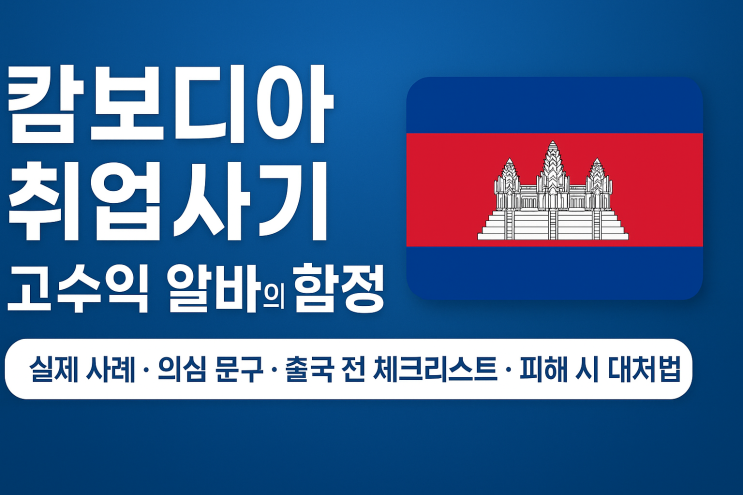 캄보디아
취업사기
고수익 알바의 함정

실제 사례 · 의심 문구 · 출국 전 체크리스트 · 피해 시 대처법